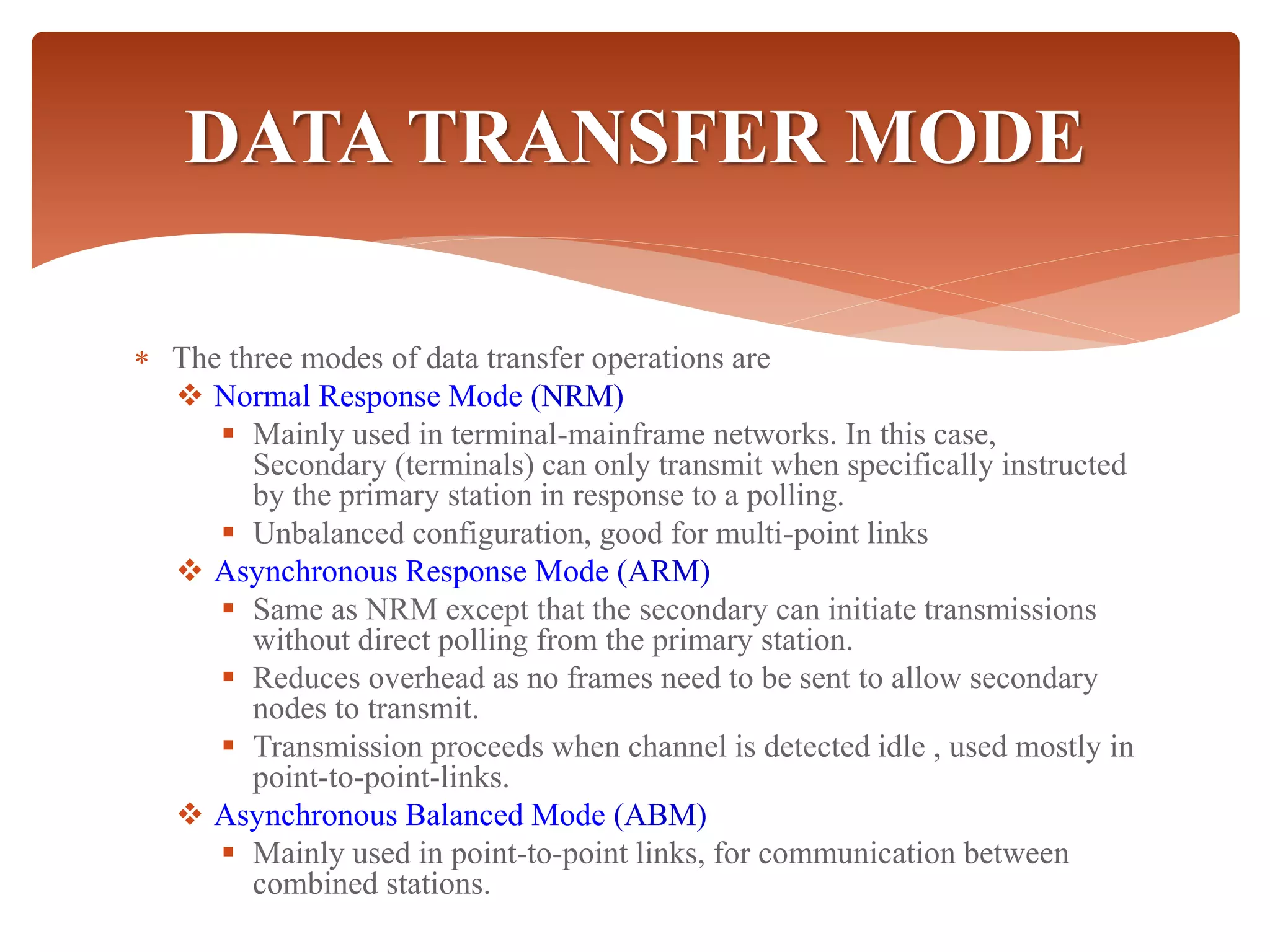 DATA TRANSFER MODE

* The three modes of data transfer operations are
  ❖ Normal Response Mode (NRM)
    ▪ Mainly used in terminal-mainframe networks. In this case, Secondary (terminals) can only transmit when specifically instructed by the primary station in response to a polling.
    ▪ Unbalanced configuration, good for multi-point links
  ❖ Asynchronous Response Mode (ARM)
    ▪ Same as NRM except that the secondary can initiate transmissions without direct polling from the primary station.
    ▪ Reduces overhead as no frames need to be sent to allow secondary nodes to transmit.
    ▪ Transmission proceeds when channel is detected idle , used mostly in point-to-point-links.
  ❖ Asynchronous Balanced Mode (ABM)
    ▪ Mainly used in point-to-point links, for communication between combined stations.